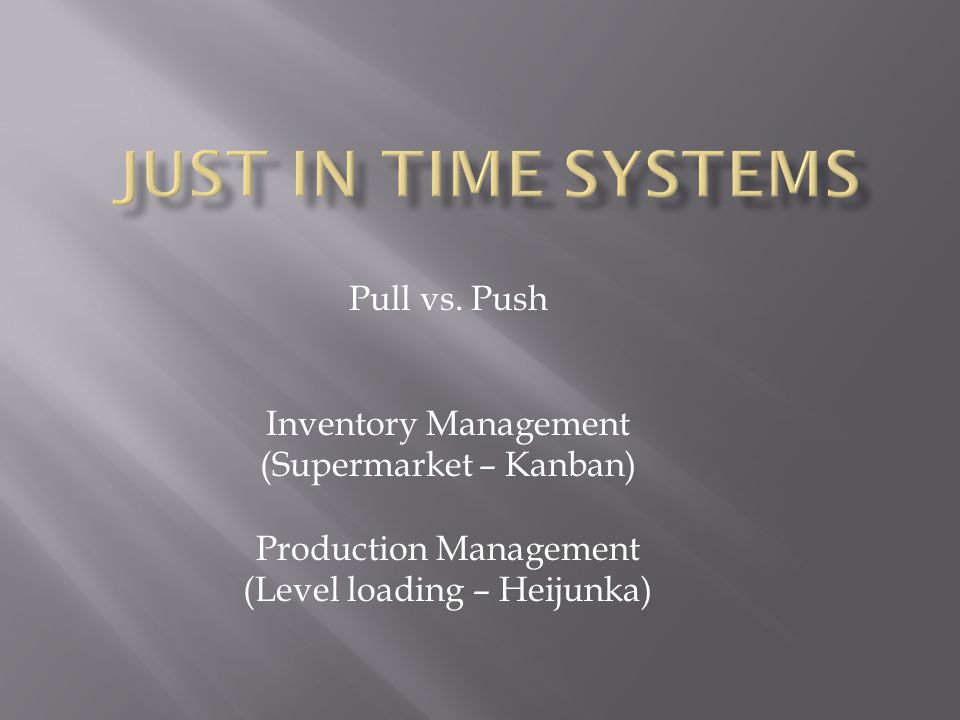 JUST IN TIME SYSTEMS

Pull vs. Push

Inventory Management
(Supermarket – Kanban)

Production Management
(Level loading – Heijunka)